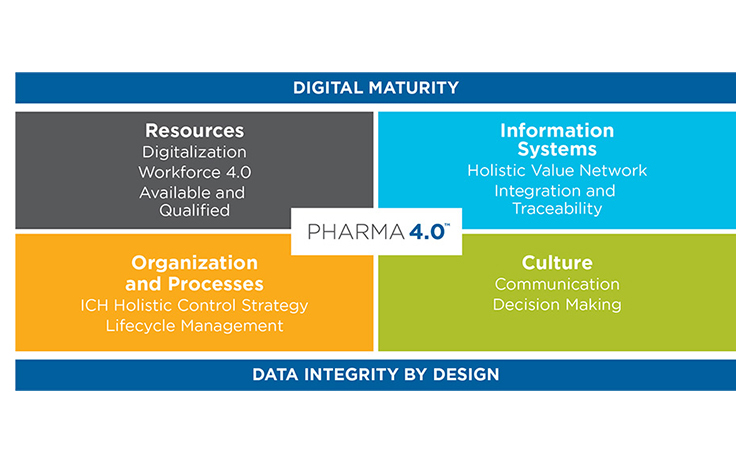 DIGITAL MATURITY

Resources
Digitalization
Workforce 4.0
Available and Qualified

Information Systems
Holistic Value Network
Integration and Traceability

PHARMA 4.0™

Organization and Processes
ICH Holistic Control Strategy
Lifecycle Management

Culture
Communication
Decision Making

DATA INTEGRITY BY DESIGN